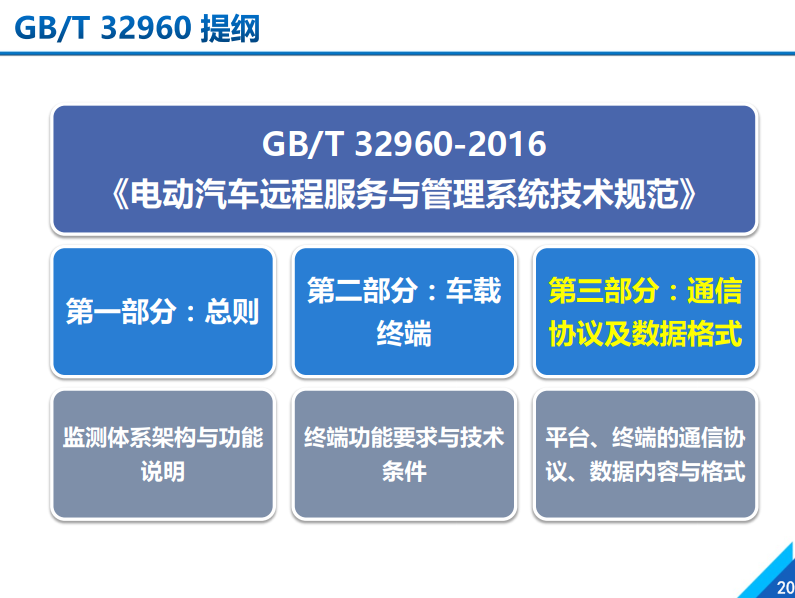 GB/T 32960 提纲

GB/T 32960-2016
《电动汽车远程服务与管理系统技术规范》

第一部分：总则

第二部分：车载终端

第三部分：通信协议及数据格式

监测体系架构与功能说明

终端功能要求与技术条件

平台、终端的通信协议、数据内容与格式

20